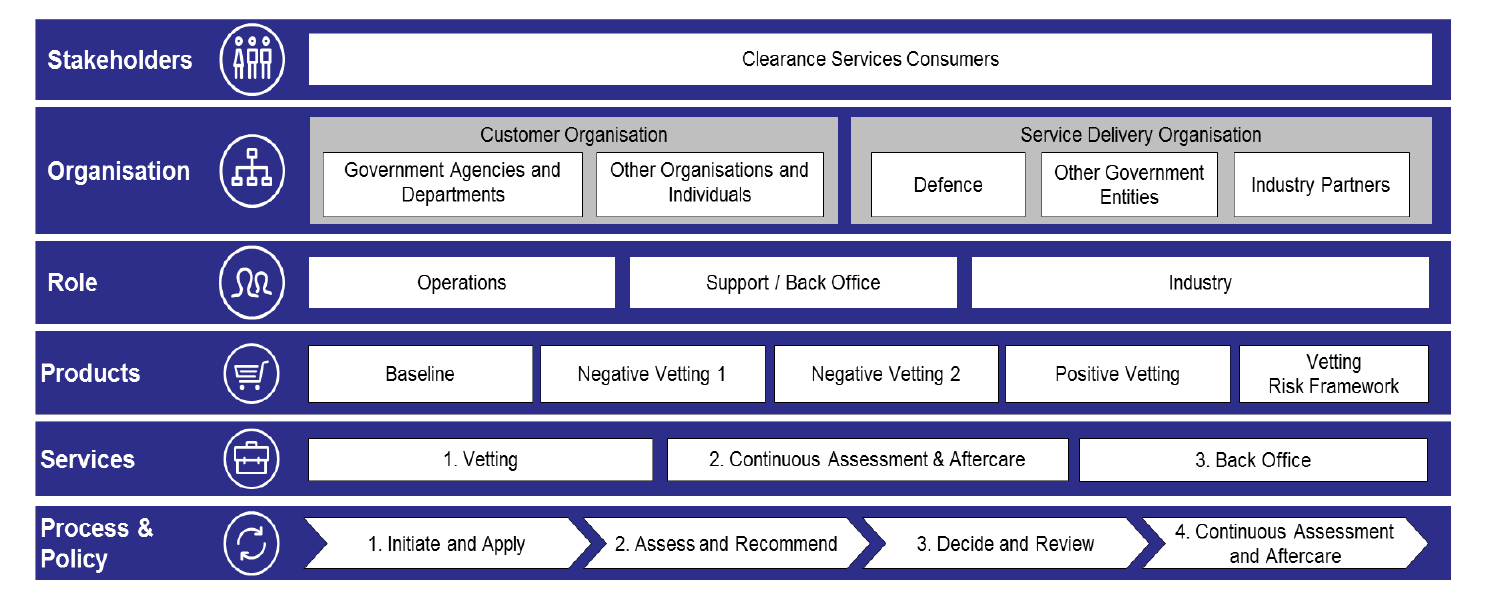 Stakeholders

Clearance Services Consumers

Organisation

Customer Organisation

Government Agencies and Departments

Other Organisations and Individuals

Service Delivery Organisation

Defence

Other Government Entities

Industry Partners

Role

Operations

Support / Back Office

Industry

Products

Baseline

Negative Vetting 1

Negative Vetting 2

Positive Vetting

Vetting Risk Framework

Services

1. Vetting

2. Continuous Assessment & Aftercare

3. Back Office

Process & Policy

1. Initiate and Apply

2. Assess and Recommend

3. Decide and Review

4. Continuous Assessment and Aftercare